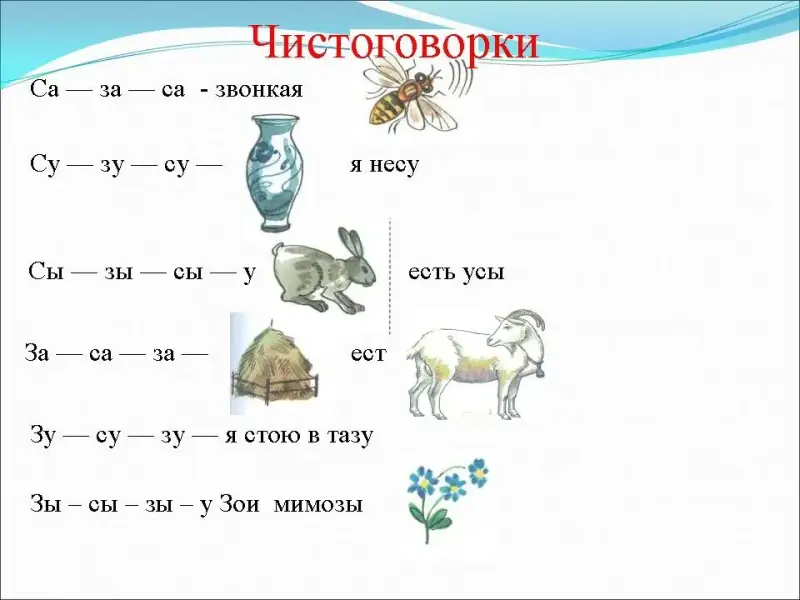 Чистоговорки

Са — за — са - звонкая

Су — зу — су — я несу

Сы — зы — сы — у есть усы

За — са — за — ест

Зу — су — зу — я стою в тазу

Зы – сы – зы – у Зои мимозы